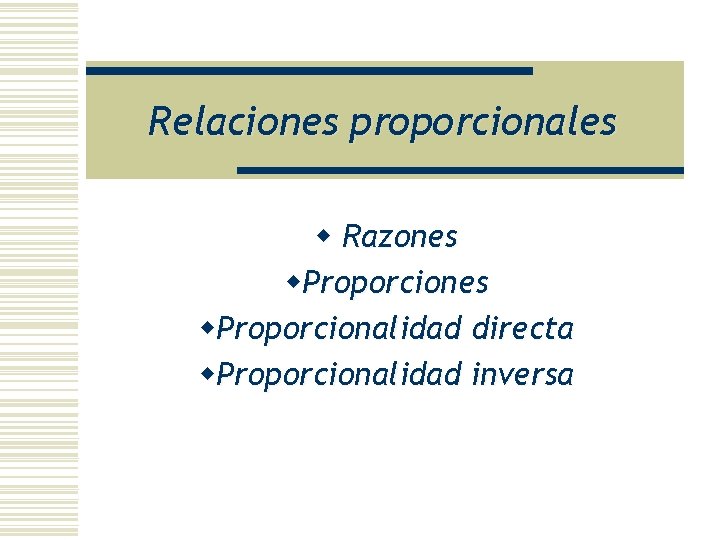 Relaciones proporcionales

◆ Razones
◆Proporciones
◆Proporcionalidad directa
◆Proporcionalidad inversa